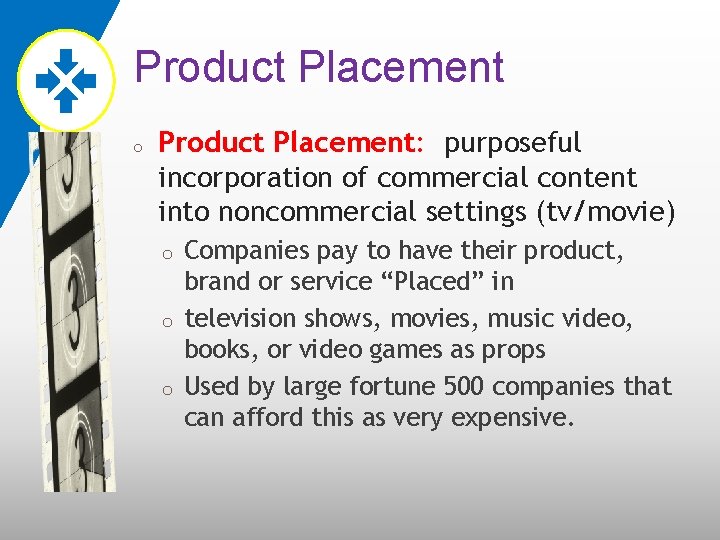 Product Placement

o Product Placement: purposeful incorporation of commercial content into noncommercial settings (tv/movie)

o Companies pay to have their product, brand or service “Placed” in

o television shows, movies, music video, books, or video games as props

o Used by large fortune 500 companies that can afford this as very expensive.

3

3

3